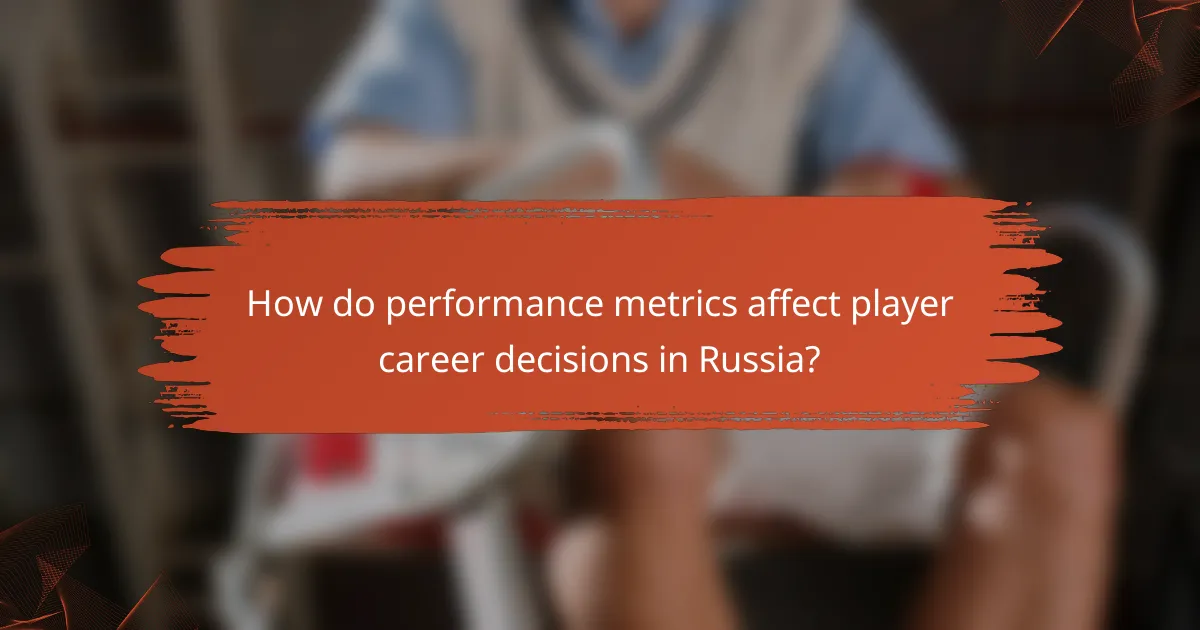 How do performance metrics affect player career decisions in Russia?